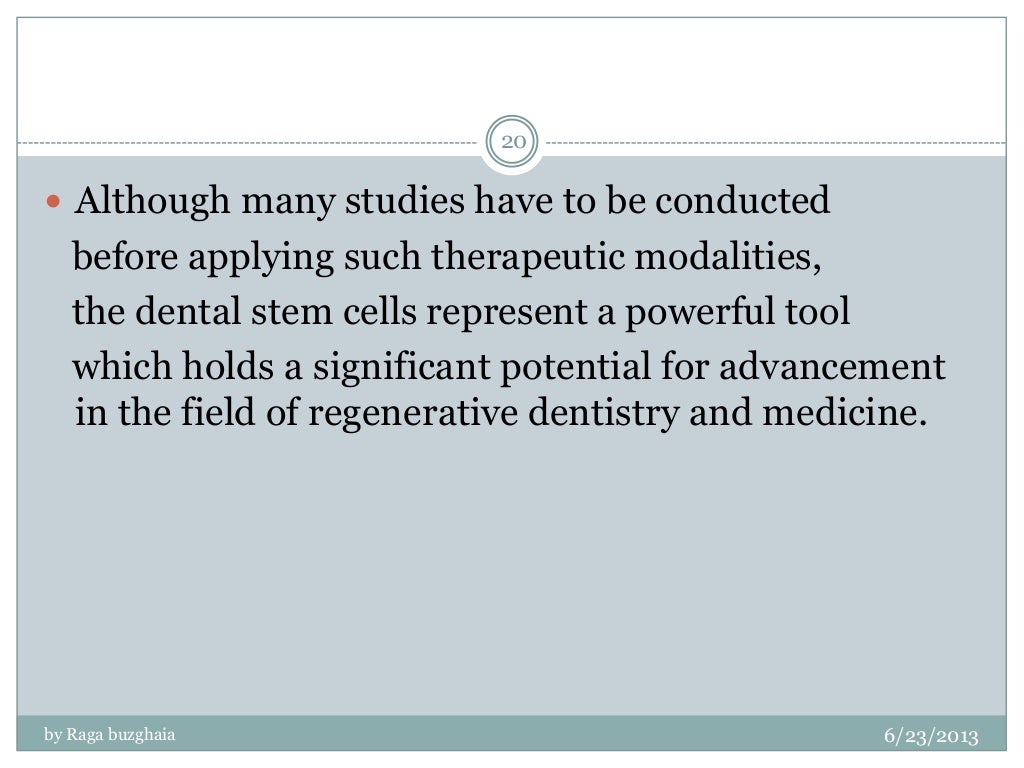 20

Although many studies have to be conducted before applying such therapeutic modalities, the dental stem cells represent a powerful tool which holds a significant potential for advancement in the field of regenerative dentistry and medicine.

by Raga buzghaia

6/23/2013